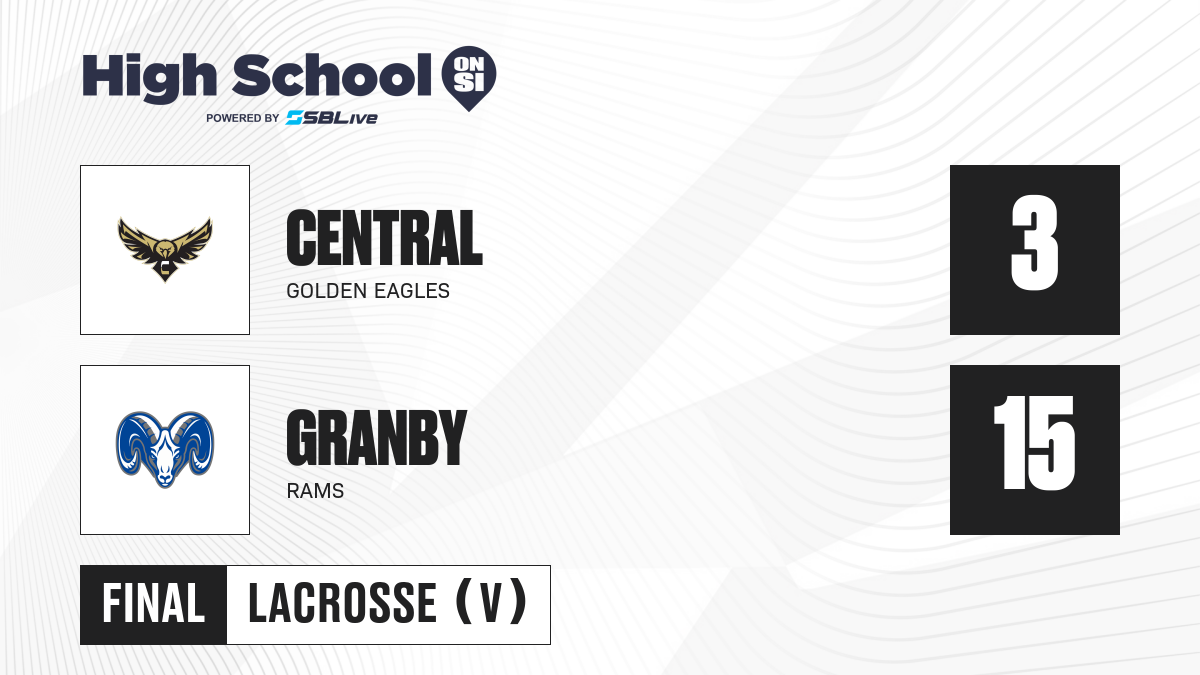 High School ON SI
POWERED BY SBLive

CENTRAL
GOLDEN EAGLES

3

GRANBY
RAMS

15

FINAL LACROSSE (V)